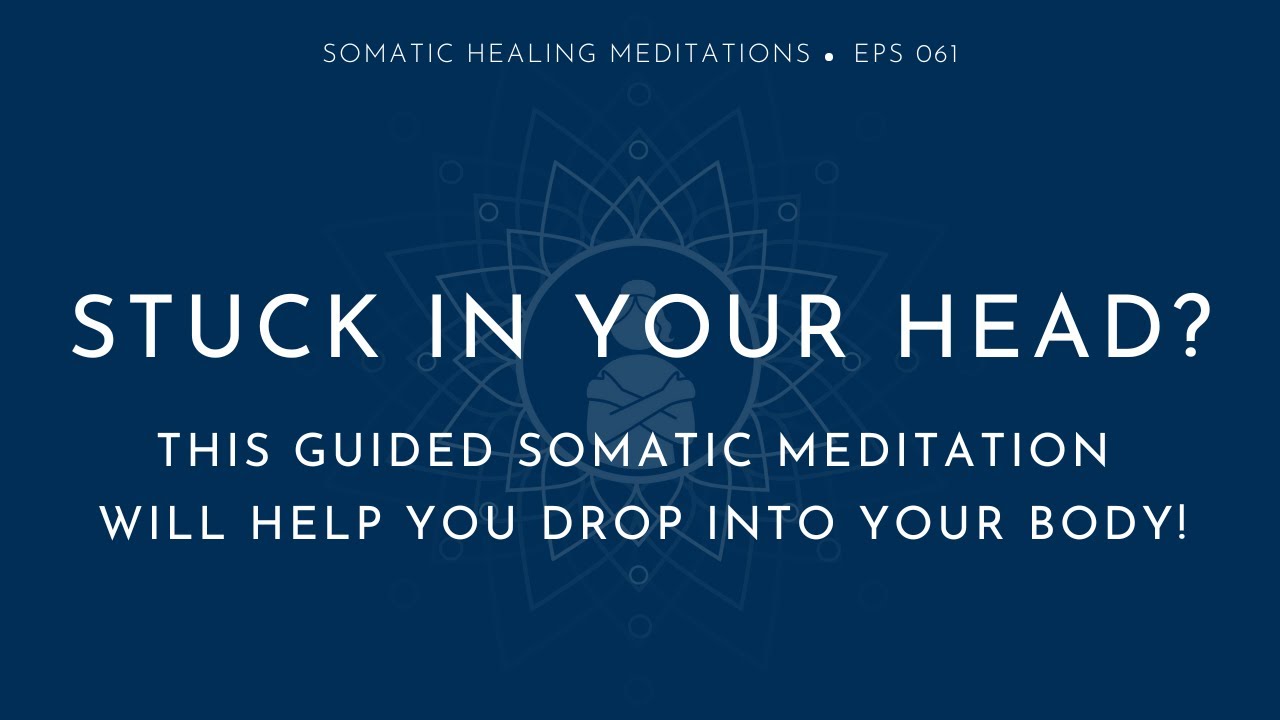 SOMATIC HEALING MEDITATIONS • EPS 061

STUCK IN YOUR HEAD?

THIS GUIDED SOMATIC MEDITATION WILL HELP YOU DROP INTO YOUR BODY!